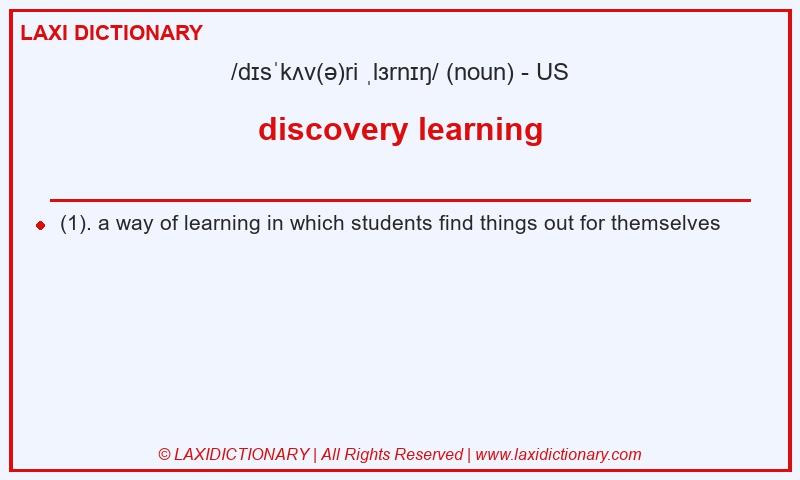 LAXI DICTIONARY

/dɪsˈkʌv(ə)ri ˌlɜrnɪŋ/ (noun) - US

discovery learning

(1). a way of learning in which students find things out for themselves

© LAXIDICTIONARY | All Rights Reserved | www.laxidictionary.com